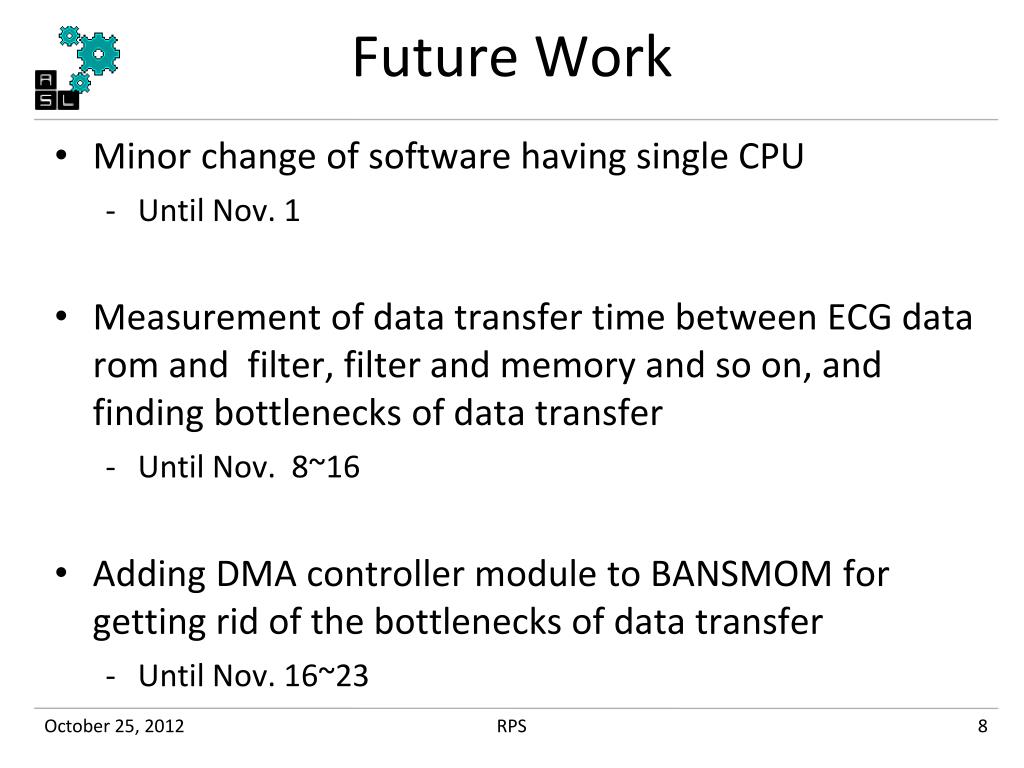 A
S L

Future Work

• Minor change of software having single CPU
  - Until Nov. 1

• Measurement of data transfer time between ECG data rom and filter, filter and memory and so on, and finding bottlenecks of data transfer
  - Until Nov. 8~16

• Adding DMA controller module to BANSMOM for getting rid of the bottlenecks of data transfer
  - Until Nov. 16~23

October 25, 2012 RPS 8